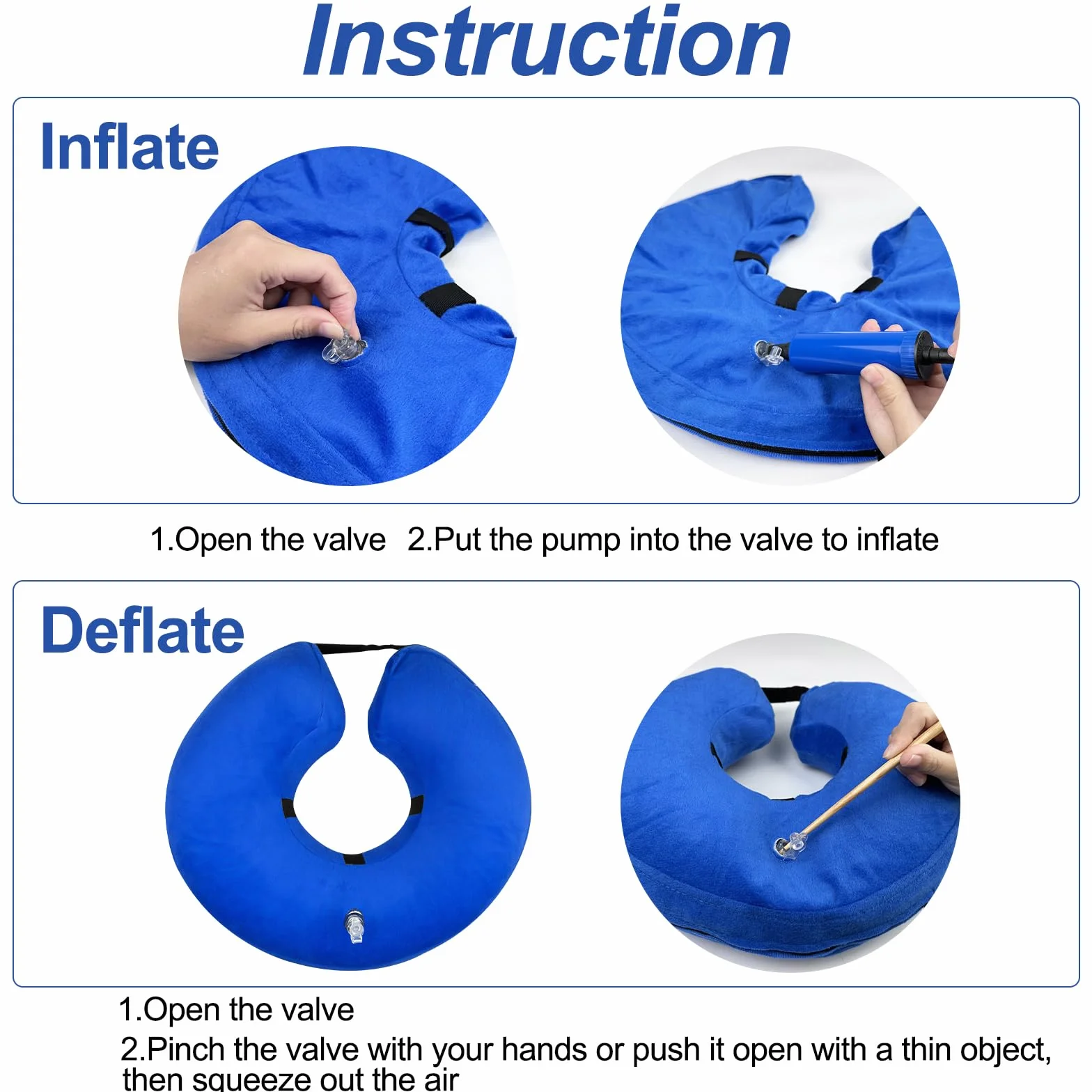 Instruction

Inflate

1.Open the valve 2.Put the pump into the valve to inflate

Deflate

1.Open the valve

2.Pinch the valve with your hands or push it open with a thin object, then squeeze out the air